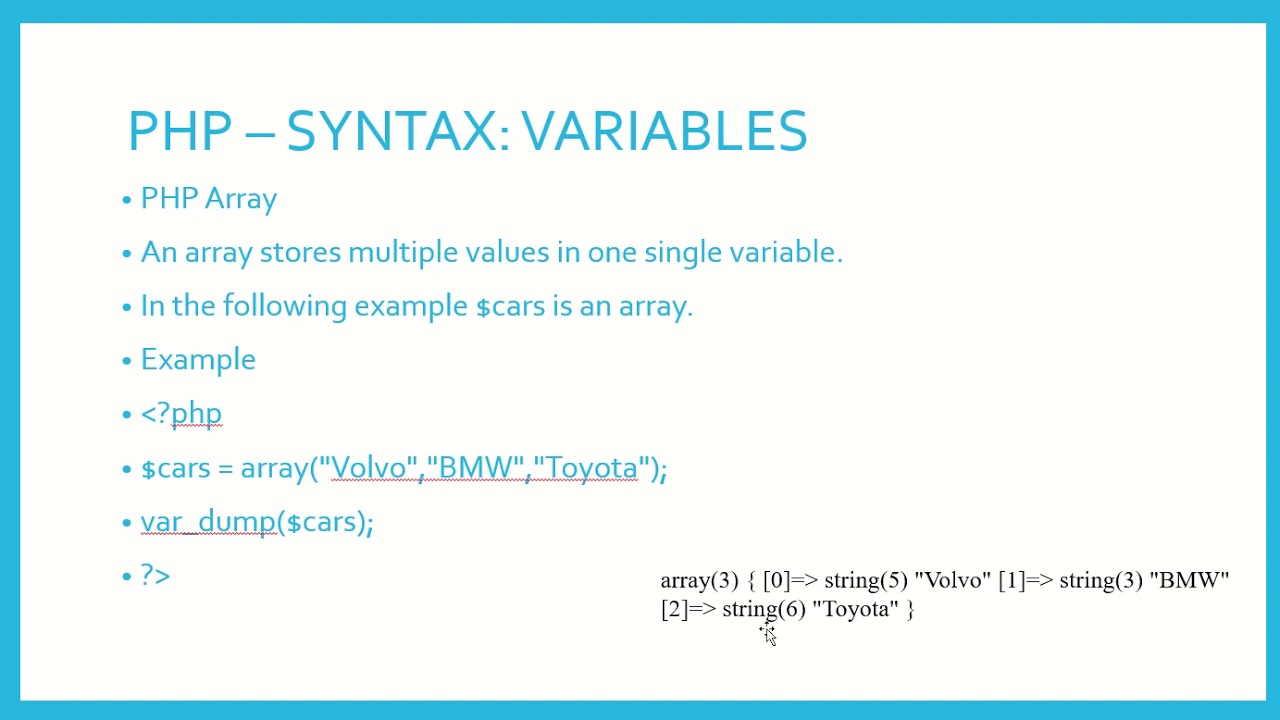 PHP – SYNTAX: VARIABLES

• PHP Array

• An array stores multiple values in one single variable.

• In the following example $cars is an array.

• Example

• <?php

• $cars = array("Volvo","BMW","Toyota");

• var_dump($cars);

• ?>

array(3) { [0]=> string(5) "Volvo" [1]=> string(3) "BMW" [2]=> string(6) "Toyota" }